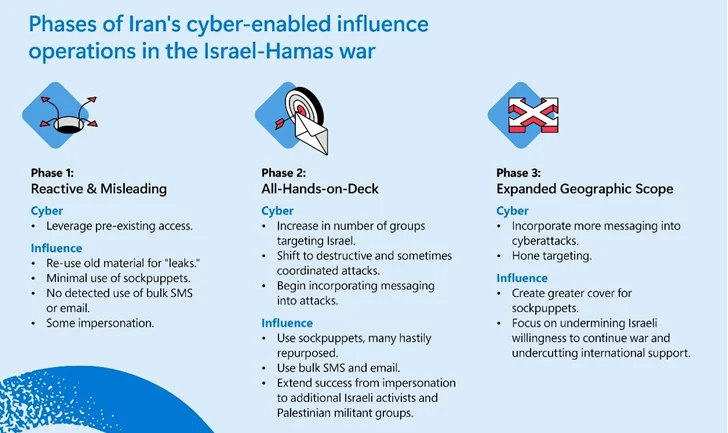 Phases of Iran's cyber-enabled influence operations in the Israel-Hamas war

Phase 1:
Reactive & Misleading

Cyber
• Leverage pre-existing access.

Influence
• Re-use old material for "leaks."
• Minimal use of sockpuppets.
• No detected use of bulk SMS or email.
• Some impersonation.

Phase 2:
All-Hands-on-Deck

Cyber
• Increase in number of groups targeting Israel.
• Shift to destructive and sometimes coordinated attacks.
• Begin incorporating messaging into attacks.

Influence
• Use sockpuppets, many hastily repurposed.
• Use bulk SMS and email.
• Extend success from impersonation to additional Israeli activists and Palestinian militant groups.

Phase 3:
Expanded Geographic Scope

Cyber
• Incorporate more messaging into cyberattacks.
• Hone targeting.

Influence
• Create greater cover for sockpuppets.
• Focus on undermining Israeli willingness to continue war and undercutting international support.